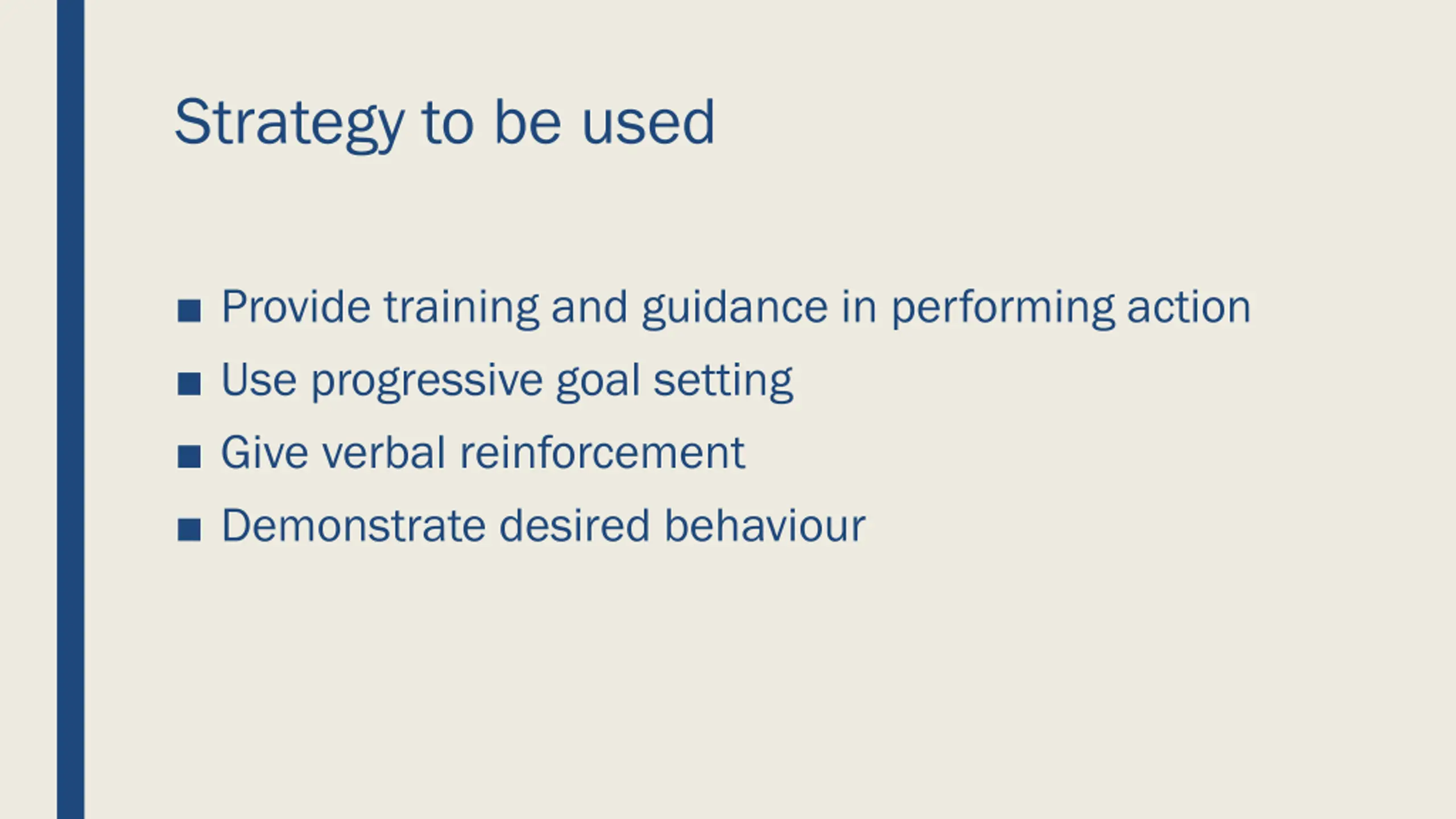 Strategy to be used

■ Provide training and guidance in performing action
■ Use progressive goal setting
■ Give verbal reinforcement
■ Demonstrate desired behaviour